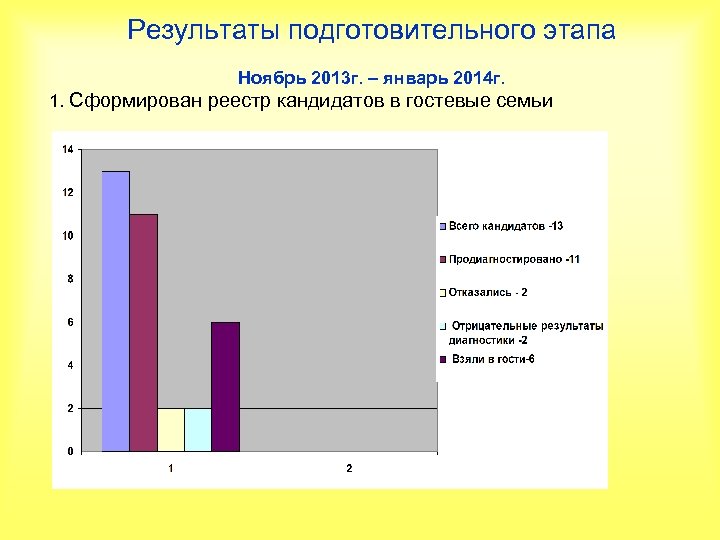 Результаты подготовительного этапа

Ноябрь 2013г. – январь 2014г.

1. Сформирован реестр кандидатов в гостевые семьи

14
12
10
8
6
4
2
0

1
2

Всего кандидатов -13
Продиагностировано -11
Отказались - 2
Отрицательные результаты диагностики -2
Взяли в гости-6